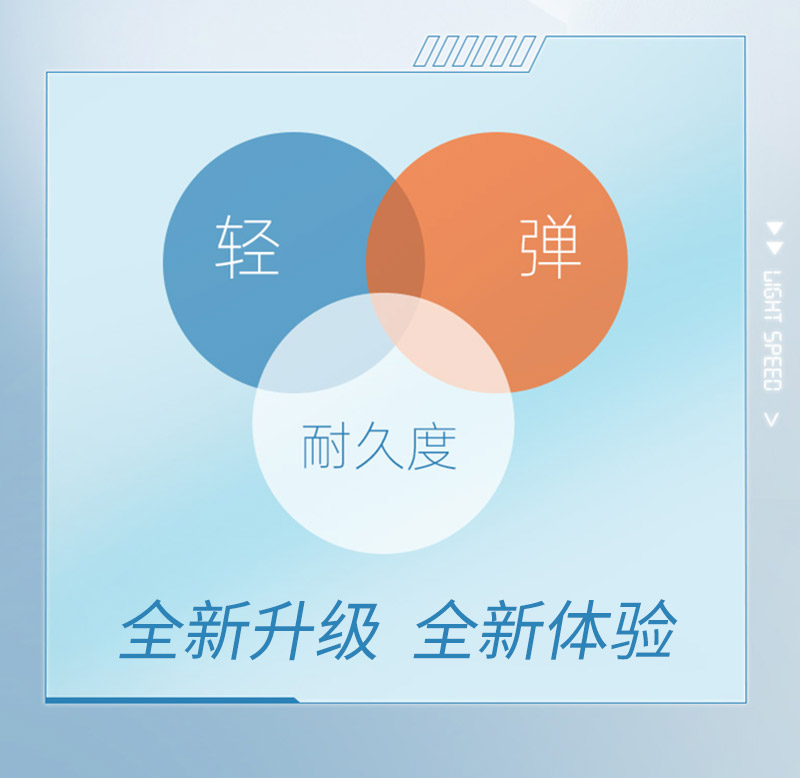 轻

弹

耐久度

全新升级 全新体验

LIGHT SPEED